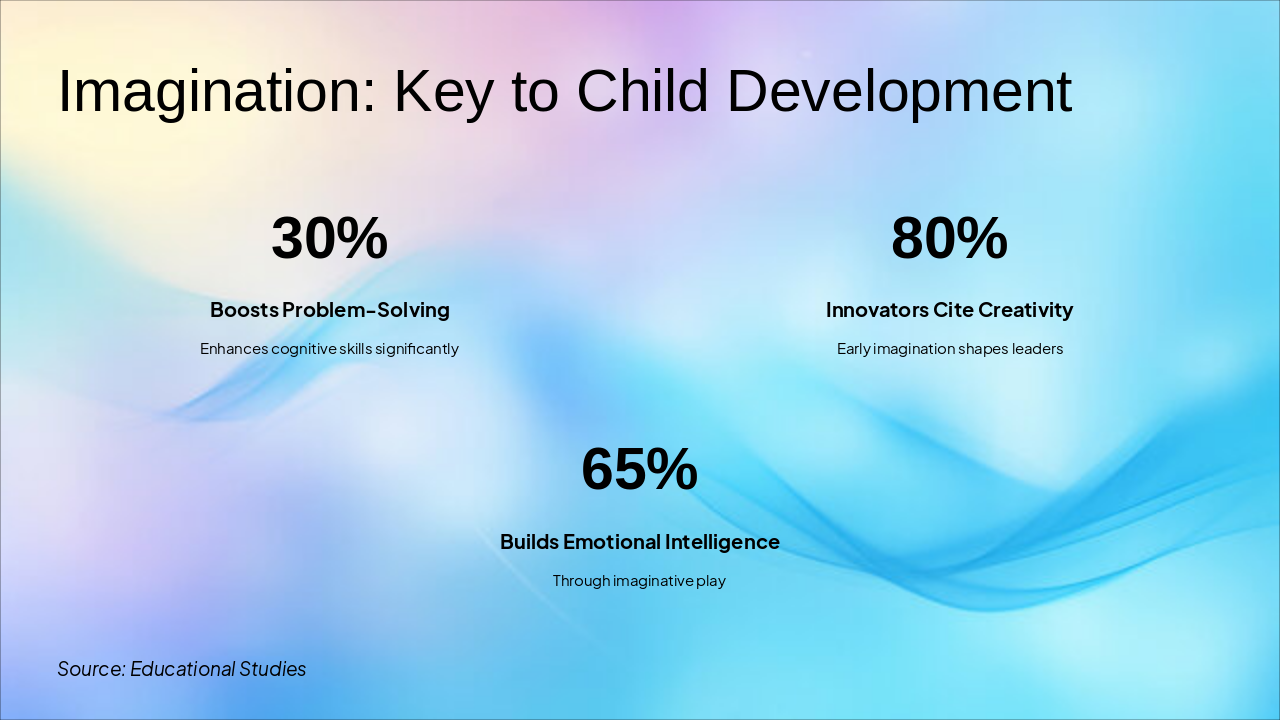 Imagination: Key to Child Development

30%

Boosts Problem-Solving

Enhances cognitive skills significantly

80%

Innovators Cite Creativity

Early imagination shapes leaders

65%

Builds Emotional Intelligence

Through imaginative play

Source: Educational Studies